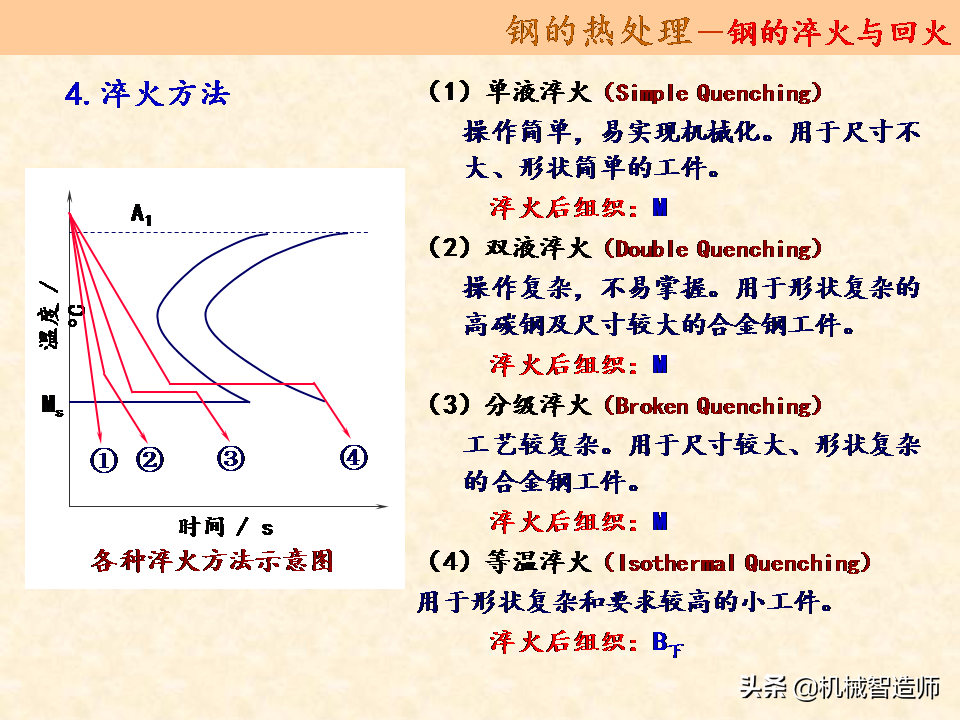 钢的热处理—钢的淬火与回火

4. 淬火方法

$A_1$

温度 / °C

$M_s$

① ② ③ ④

时间 / s

各种淬火方法示意图

（1）单液淬火（Simple Quenching）
操作简单，易实现机械化。用于尺寸不大、形状简单的工件。
淬火后组织：M

（2）双液淬火（Double Quenching）
操作复杂，不易掌握。用于形状复杂的高碳钢及尺寸较大的合金钢工件。
淬火后组织：M

（3）分级淬火（Broken Quenching）
工艺较复杂。用于尺寸较大、形状复杂的合金钢工件。
淬火后组织：M

（4）等温淬火（Isothermal Quenching）
用于形状复杂和要求较高的小工件。
淬火后组织：$B_下$

头条 @机械智造师